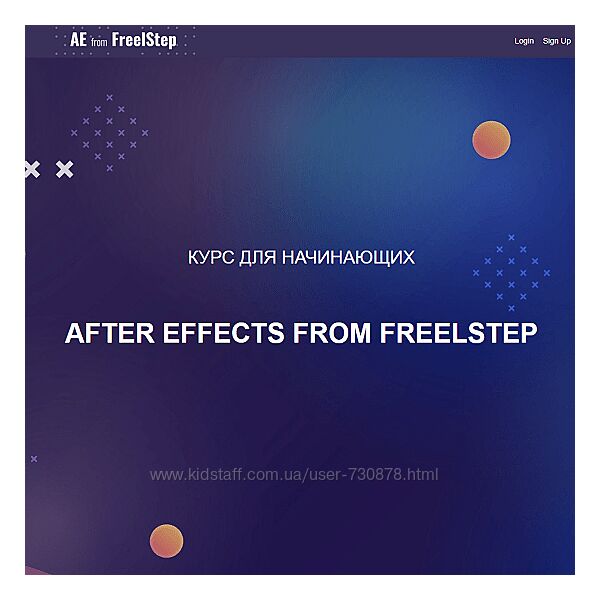 AE from FreelStep

Login Sign Up

КУРС ДЛЯ НАЧИНАЮЩИХ

AFTER EFFECTS FROM FREELSTEP

www.kidstaff.com.ua/user-730878.html